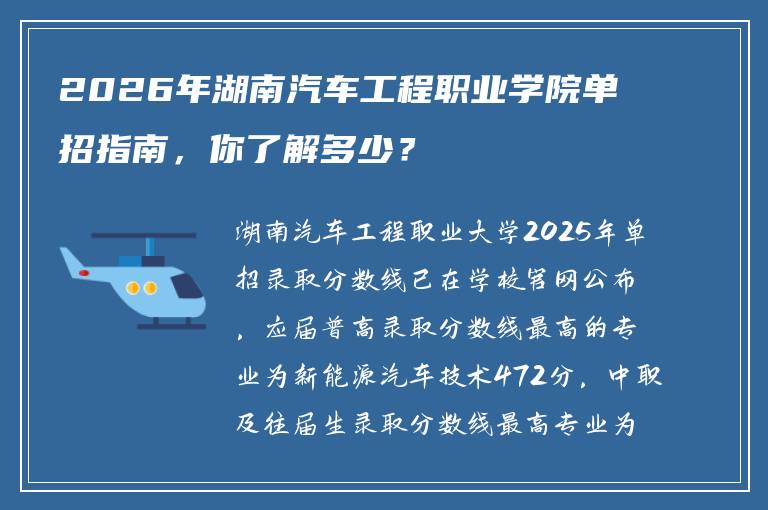 2026年湖南汽车工程职业学院单招指南，你了解多少？

湖南汽车工程职业大学2025年单招录取分数线已在学校官网公布，应届普高录取分数线最高的专业为新能源汽车技术472分，中职及往届生录取分数线最高专业为